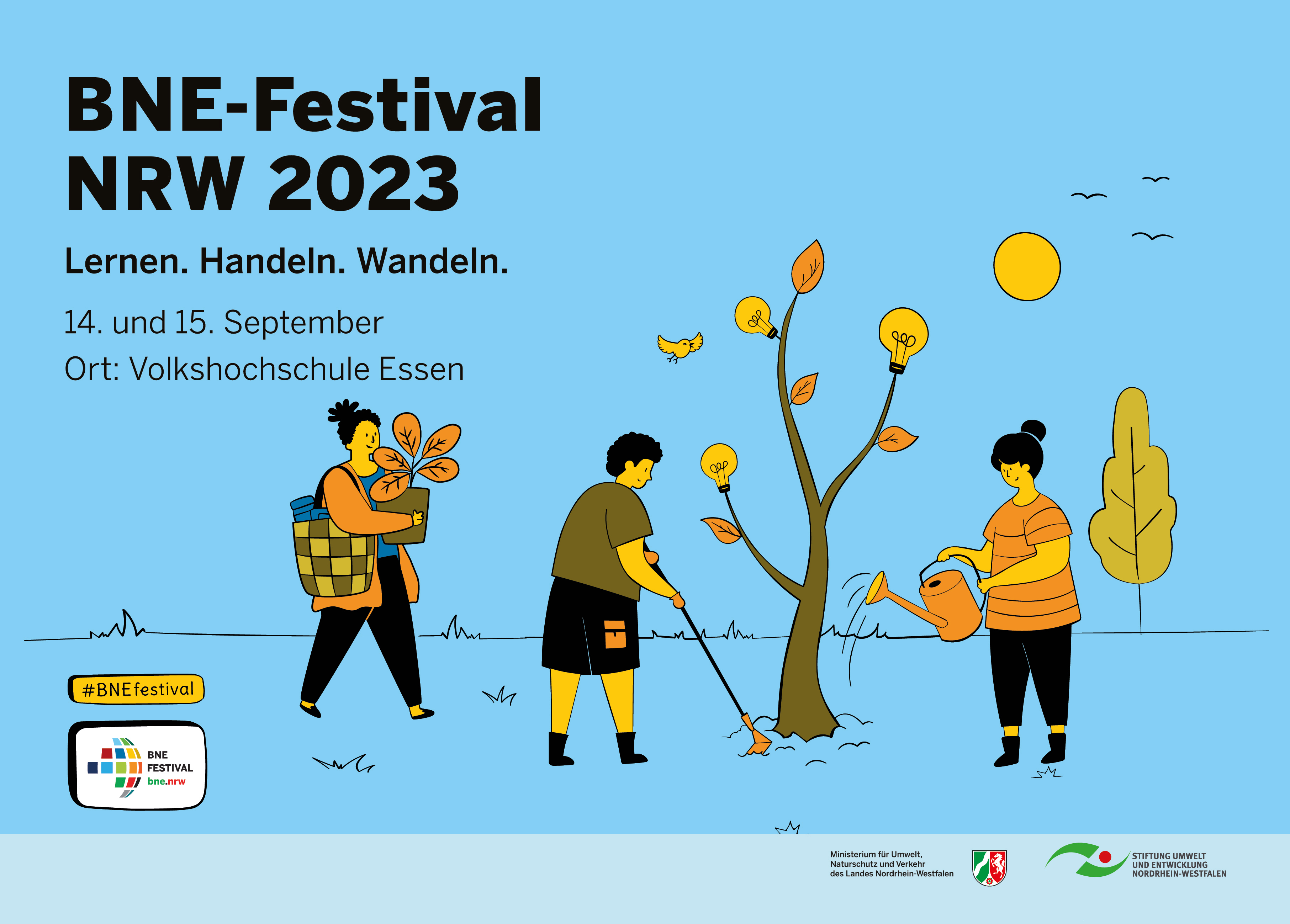 BNE-Festival NRW 2023

Lernen. Handeln. Wandeln.

14. und 15. September

Ort: Volkshochschule Essen

#BNEfestival

BNE FESTIVAL bne.nrw

Ministerium für Umwelt, Naturschutz und Verkehr des Landes Nordrhein-Westfalen

STIFTUNG UMWELT UND ENTWICKLUNG NORDRHEIN-WESTFALEN